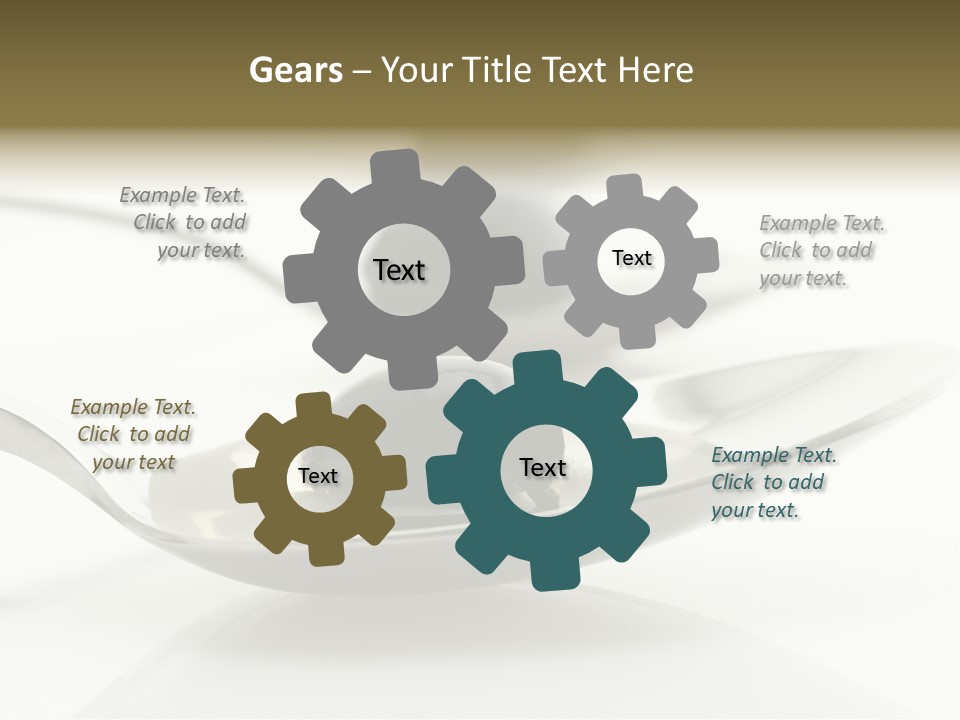 Gears – Your Title Text Here

Example Text. Click to add your text.

Text

Text

Example Text. Click to add your text.

Example Text. Click to add your text

Text

Text

Example Text. Click to add your text.